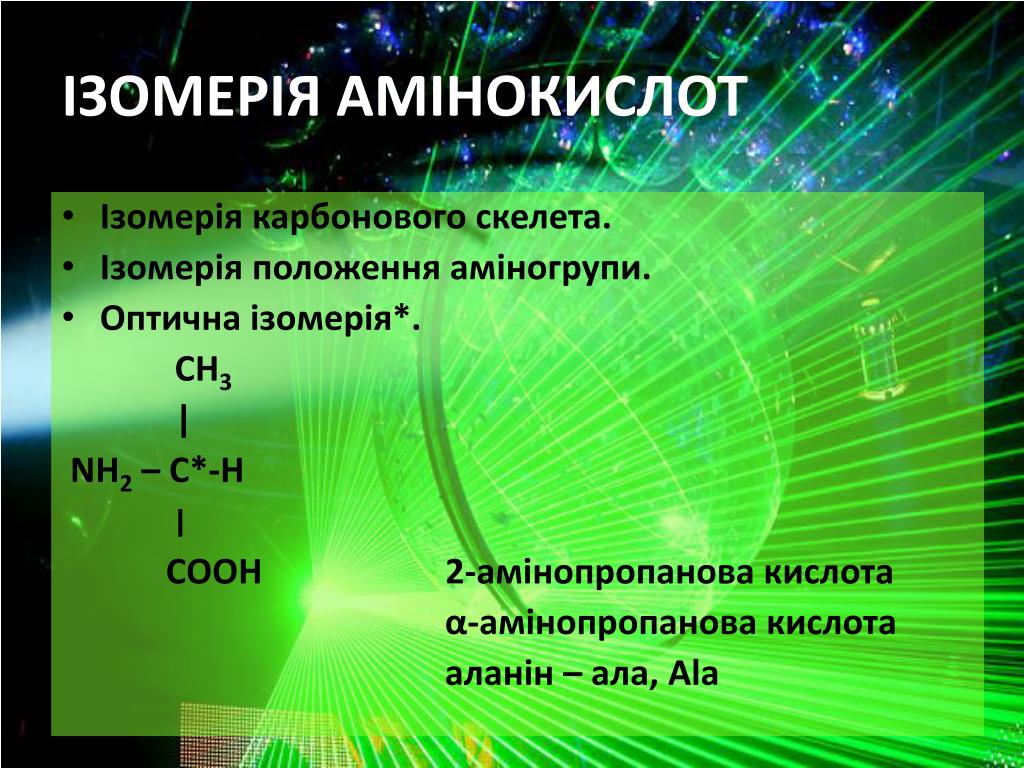 ІЗОМЕРІЯ АМІНОКИСЛОТ

• Ізомерія карбонового скелета.
• Ізомерія положення аміногрупи.
• Оптична ізомерія*.

$CH_3$
|
$NH_2$ – C*-H
|
COOH

2-амінопропанова кислота
α-амінопропанова кислота
аланін – ала, Ala